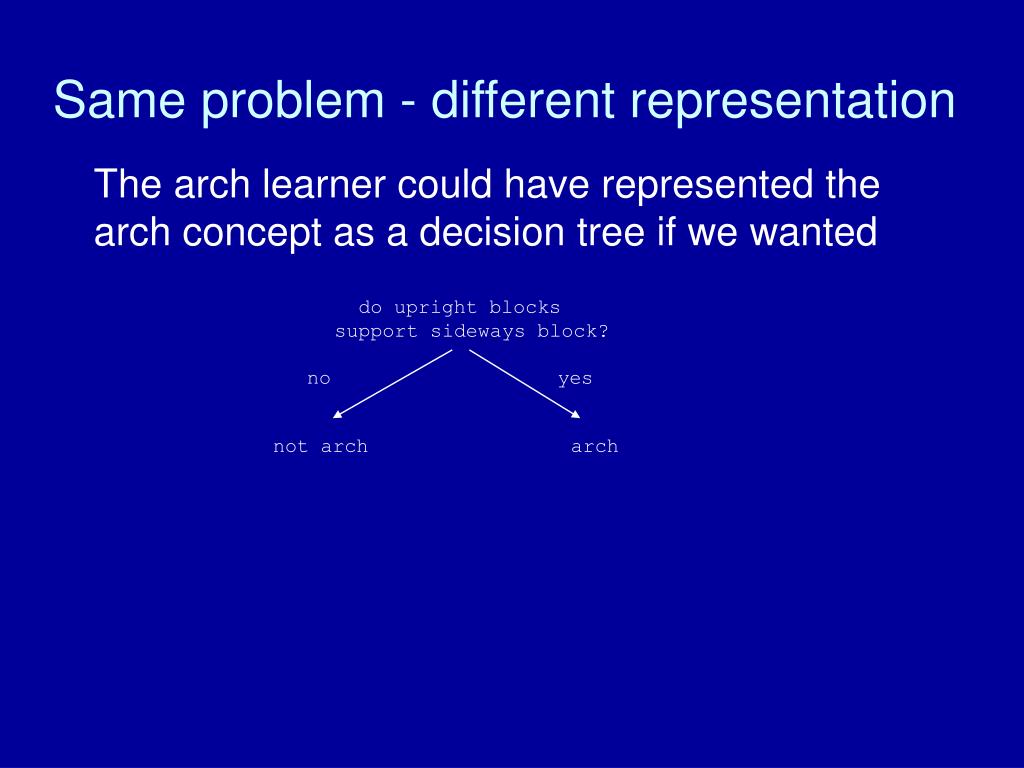 Same problem - different representation

The arch learner could have represented the arch concept as a decision tree if we wanted

do upright blocks support sideways block?

no

yes

not arch

arch